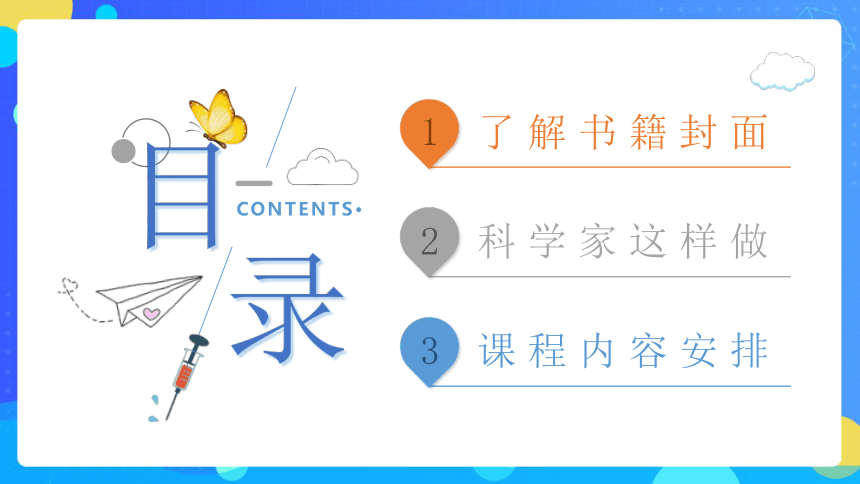 目录

CONTENTS

1 了解书籍封面

2 科学家这样做

3 课程内容安排